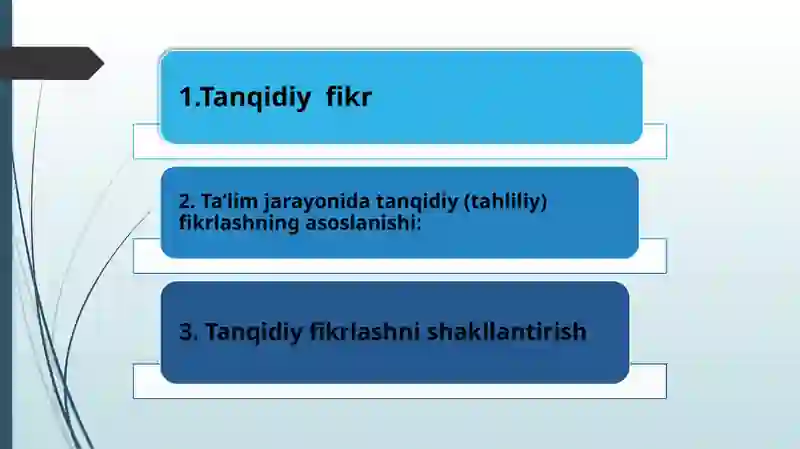 1.Tanqidiy fikr

2. Ta'lim jarayonida tanqidiy (tahliliy) fikrlashning asoslanishi:

3. Tanqidiy fikrlashni shakllantirish